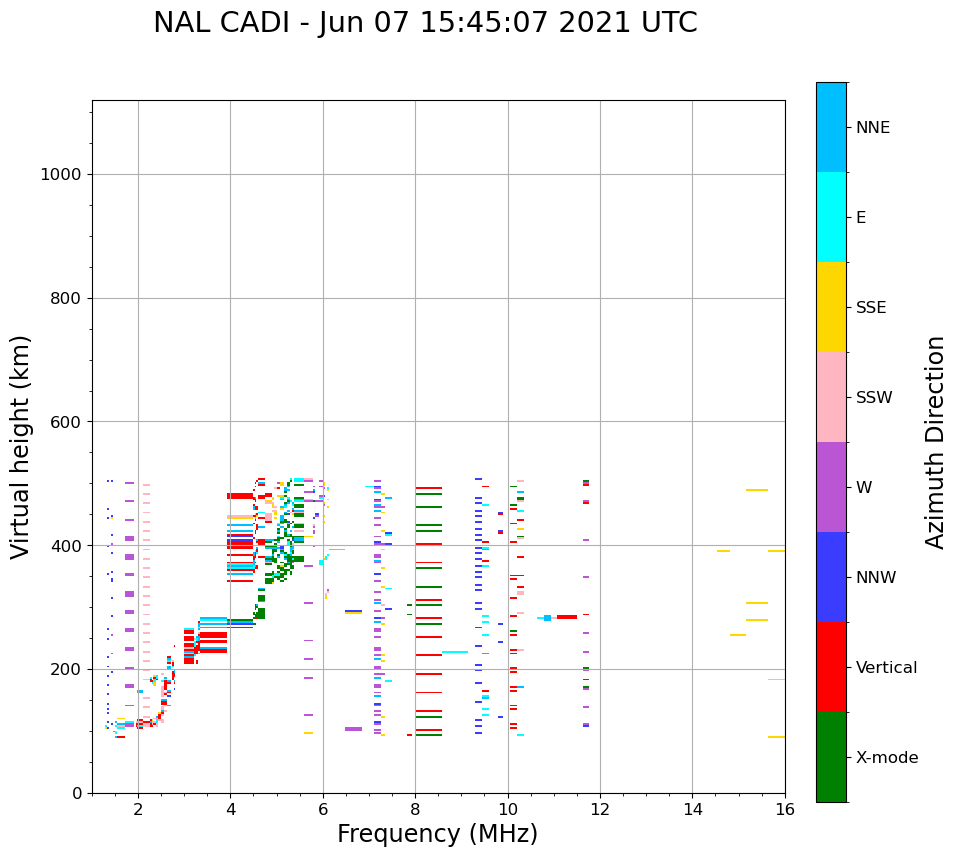 NAL CADI - Jun 07 15:45:07 2021 UTC

Virtual height (km)

1000
800
600
400
200
0

2
4
6
8
10
12
14
16

Frequency (MHz)

NNE
E
SSE
SSW
W
NNW
Vertical
X-mode

Azimuth Direction